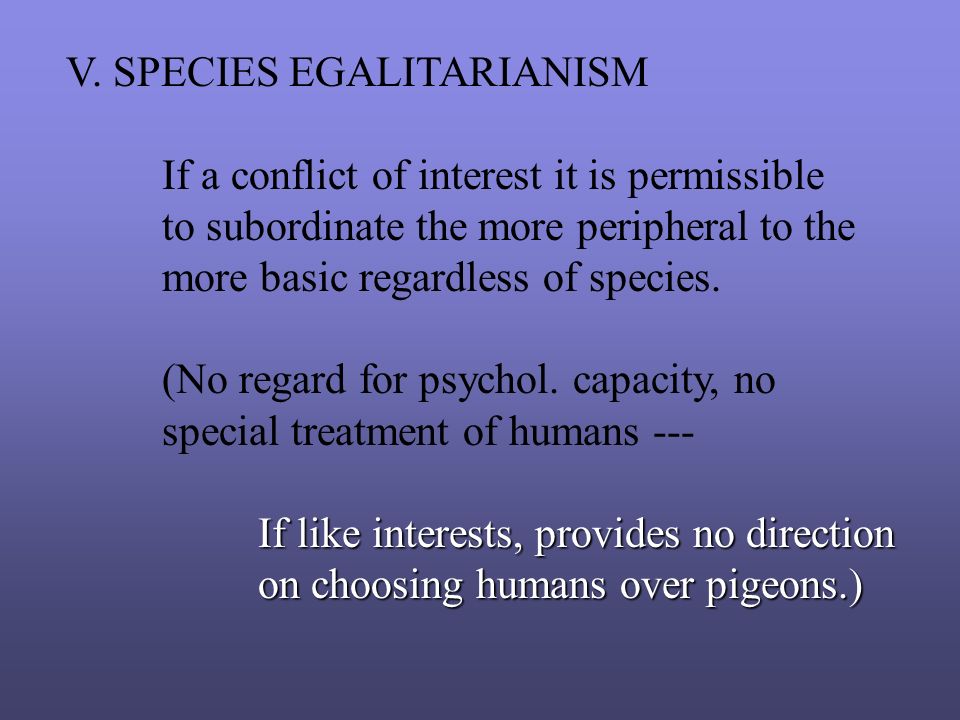 V. SPECIES EGALITARIANISM

If a conflict of interest it is permissible to subordinate the more peripheral to the more basic regardless of species.

(No regard for psychol. capacity, no special treatment of humans ---

If like interests, provides no direction on choosing humans over pigeons.)